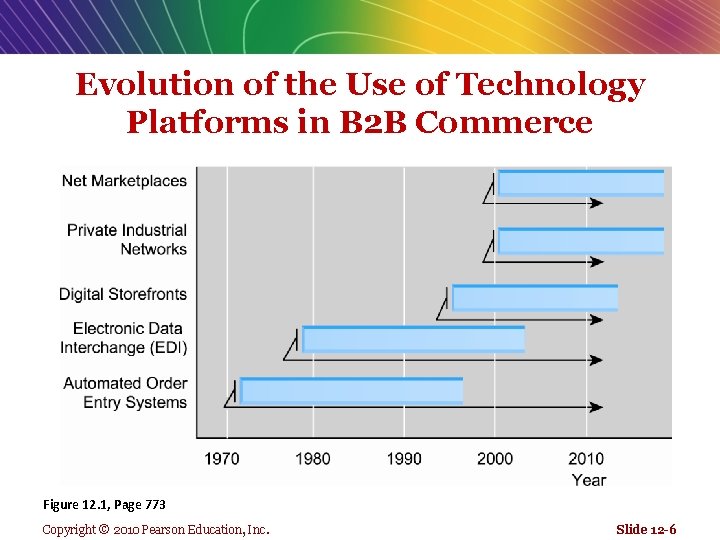 Evolution of the Use of Technology Platforms in B2B Commerce

Net Marketplaces

Private Industrial Networks

Digital Storefronts

Electronic Data Interchange (EDI)

Automated Order Entry Systems

1970 1980 1990 2000 2010
Year

Figure 12.1, Page 773

Copyright © 2010 Pearson Education, Inc.

Slide 12-6